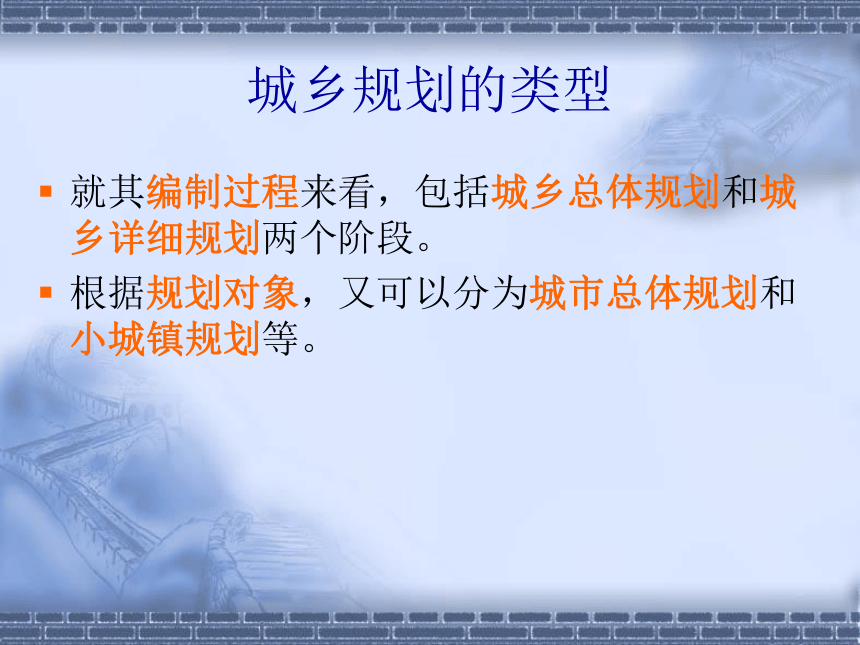 城乡规划的类型

▪ 就其编制过程来看，包括城乡总体规划和城乡详细规划两个阶段。

▪ 根据规划对象，又可以分为城市总体规划和小城镇规划等。